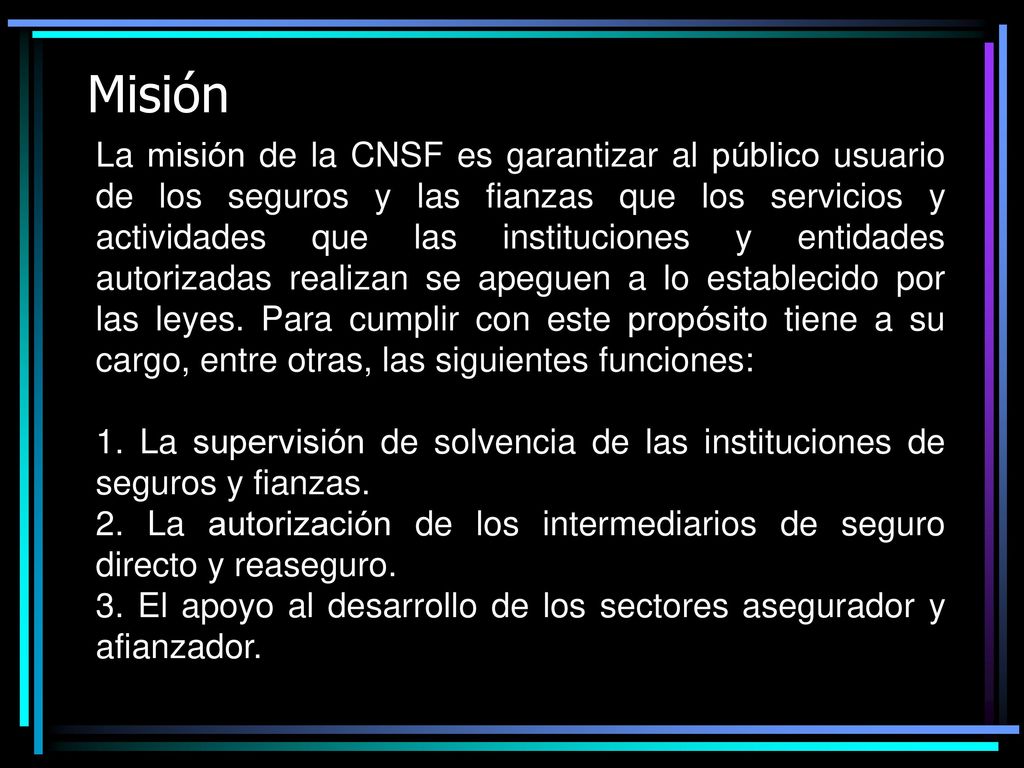 Misión

La misión de la CNSF es garantizar al público usuario de los seguros y las fianzas que los servicios y actividades que las instituciones y entidades autorizadas realizan se apeguen a lo establecido por las leyes. Para cumplir con este propósito tiene a su cargo, entre otras, las siguientes funciones:

1. La supervisión de solvencia de las instituciones de seguros y fianzas.
2. La autorización de los intermediarios de seguro directo y reaseguro.
3. El apoyo al desarrollo de los sectores asegurador y afianzador.